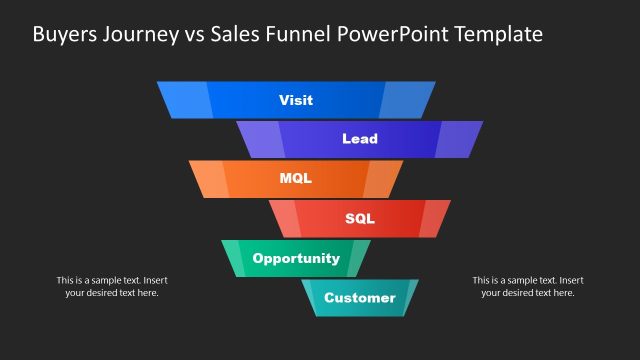 Buyers Journey vs Sales Funnel PowerPoint Template

Visit

Lead

MQL

SQL

Opportunity

Customer

This is a sample text. Insert your desired text here.

This is a sample text. Insert your desired text here.